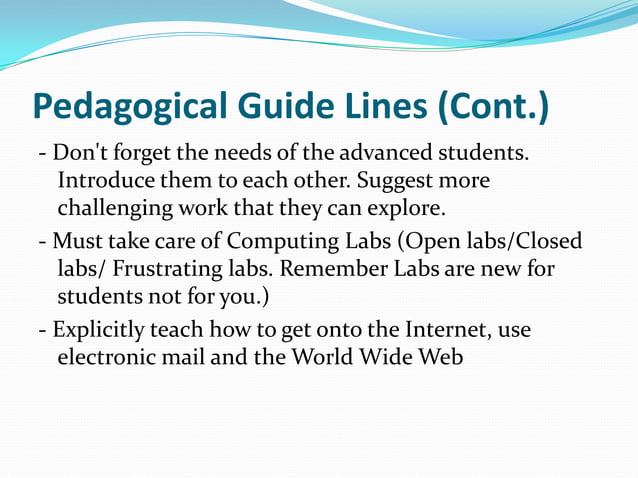 Pedagogical Guide Lines (Cont.)

- Don't forget the needs of the advanced students. Introduce them to each other. Suggest more challenging work that they can explore.

- Must take care of Computing Labs (Open labs/Closed labs/ Frustrating labs. Remember Labs are new for students not for you.)

- Explicitly teach how to get onto the Internet, use electronic mail and the World Wide Web